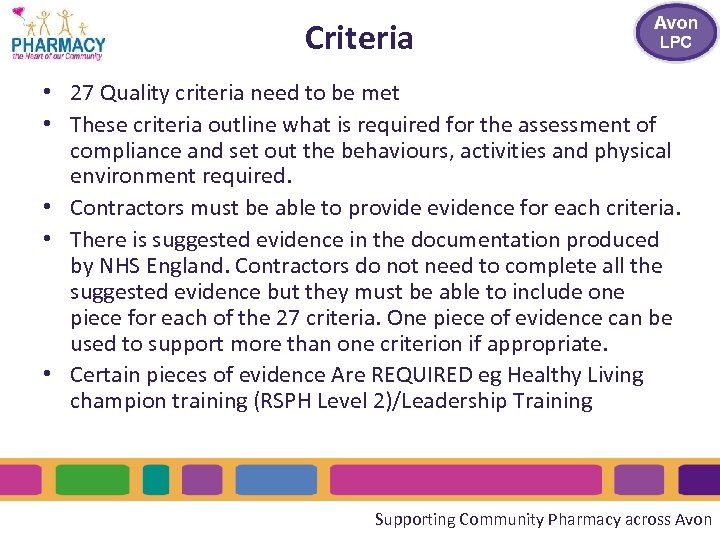 PHARMACY
the Heart of our Community

Criteria

Avon LPC

• 27 Quality criteria need to be met
• These criteria outline what is required for the assessment of compliance and set out the behaviours, activities and physical environment required.
• Contractors must be able to provide evidence for each criteria.
• There is suggested evidence in the documentation produced by NHS England. Contractors do not need to complete all the suggested evidence but they must be able to include one piece for each of the 27 criteria. One piece of evidence can be used to support more than one criterion if appropriate.
• Certain pieces of evidence Are REQUIRED eg Healthy Living champion training (RSPH Level 2)/Leadership Training

Supporting Community Pharmacy across Avon